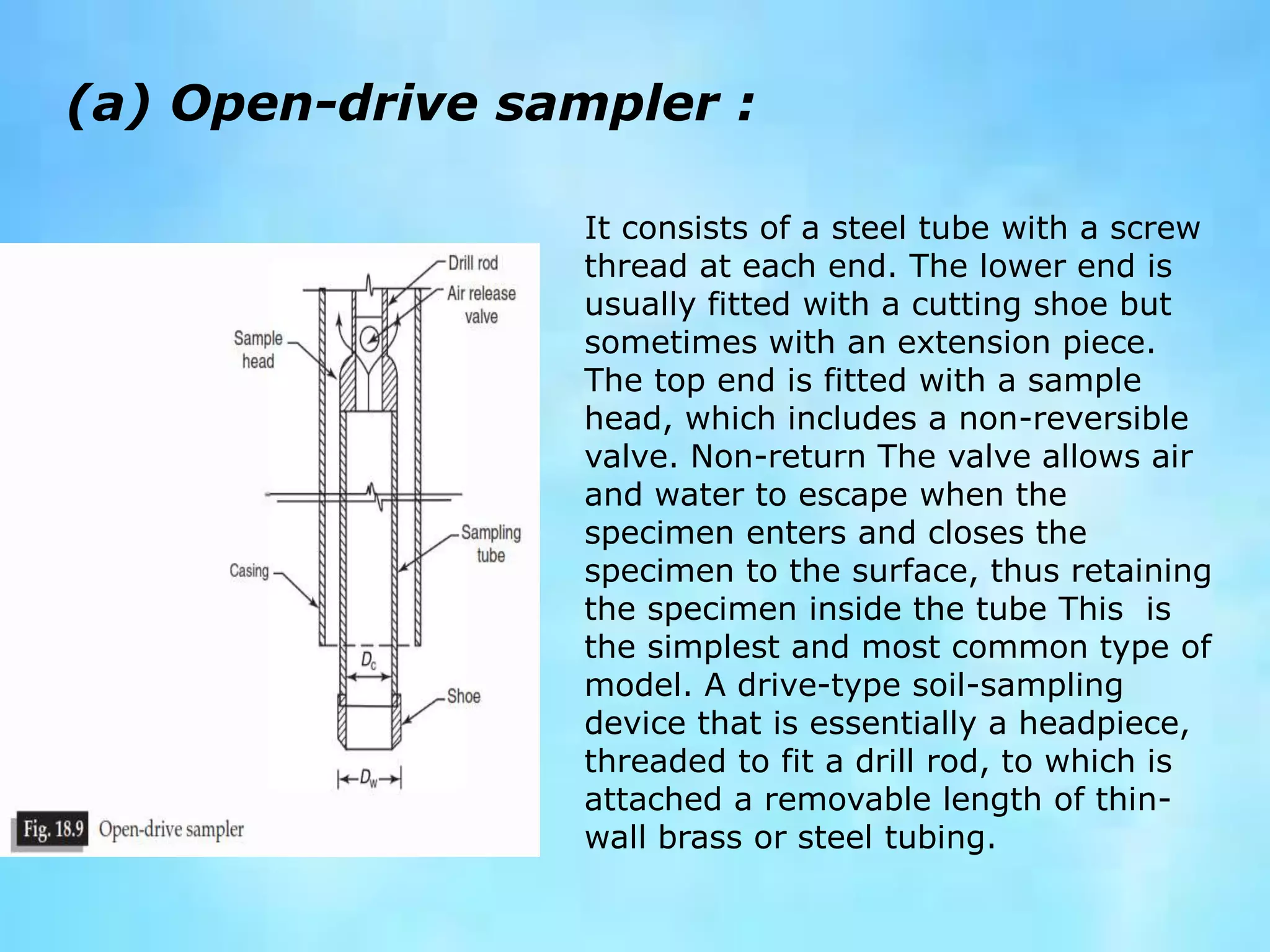 (a) Open-drive sampler :

Drill rod
Air release valve
Sample head
Sampling tube
Casing
$D_c$
Shoe
$D_w$

Fig. 18.9 Open-drive sampler

It consists of a steel tube with a screw thread at each end. The lower end is usually fitted with a cutting shoe but sometimes with an extension piece. The top end is fitted with a sample head, which includes a non-reversible valve. Non-return The valve allows air and water to escape when the specimen enters and closes the specimen to the surface, thus retaining the specimen inside the tube This is the simplest and most common type of model. A drive-type soil-sampling device that is essentially a headpiece, threaded to fit a drill rod, to which is attached a removable length of thin-wall brass or steel tubing.